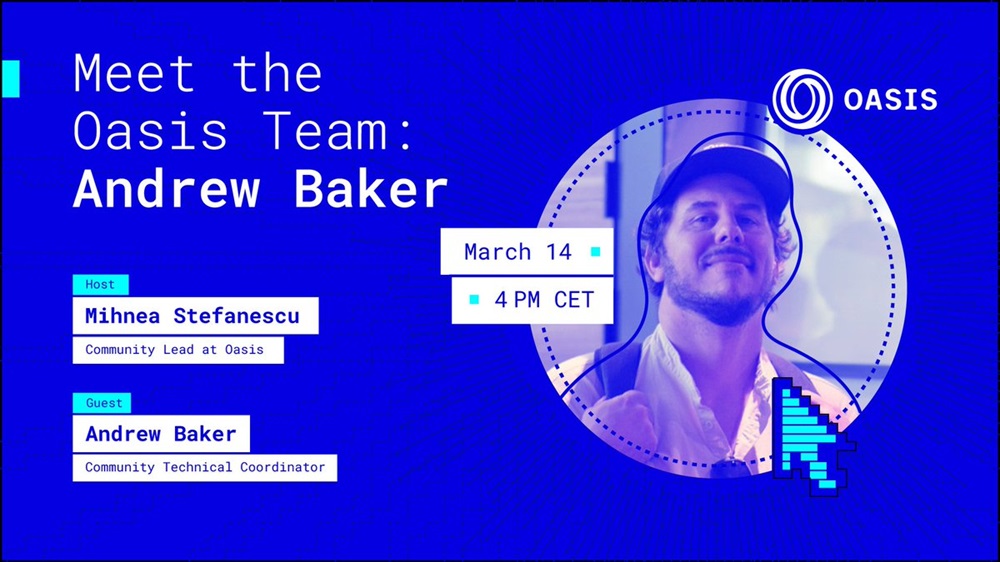 Meet the Oasis Team: Andrew Baker

OASIS

March 14

4 PM CET

Host

Mihnea Stefanescu

Community Lead at Oasis

Guest

Andrew Baker

Community Technical Coordinator